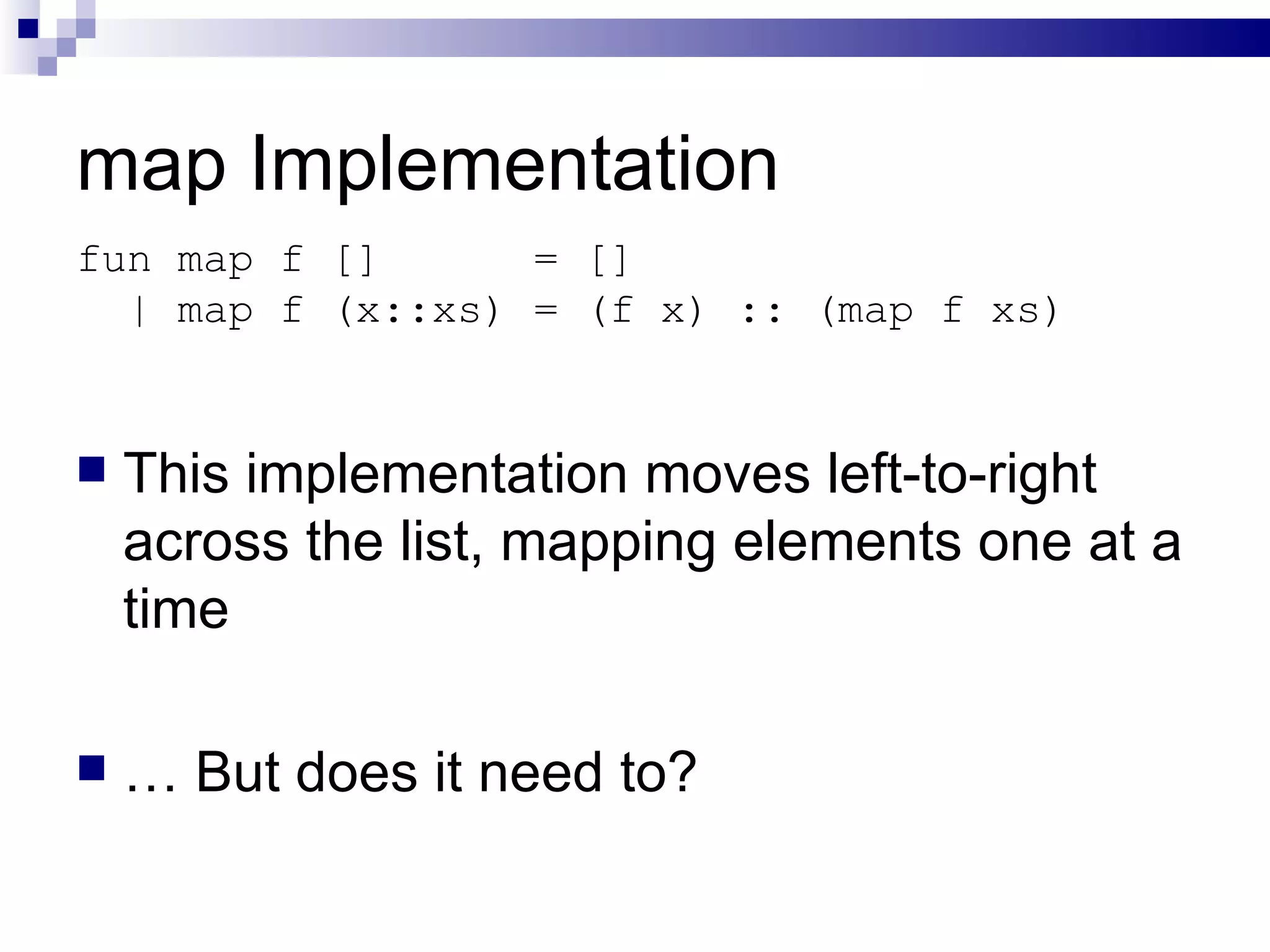 map Implementation

fun map f []          = []
  | map f (x::xs) = (f x) :: (map f xs)

This implementation moves left-to-right across the list, mapping elements one at a time

… But does it need to?